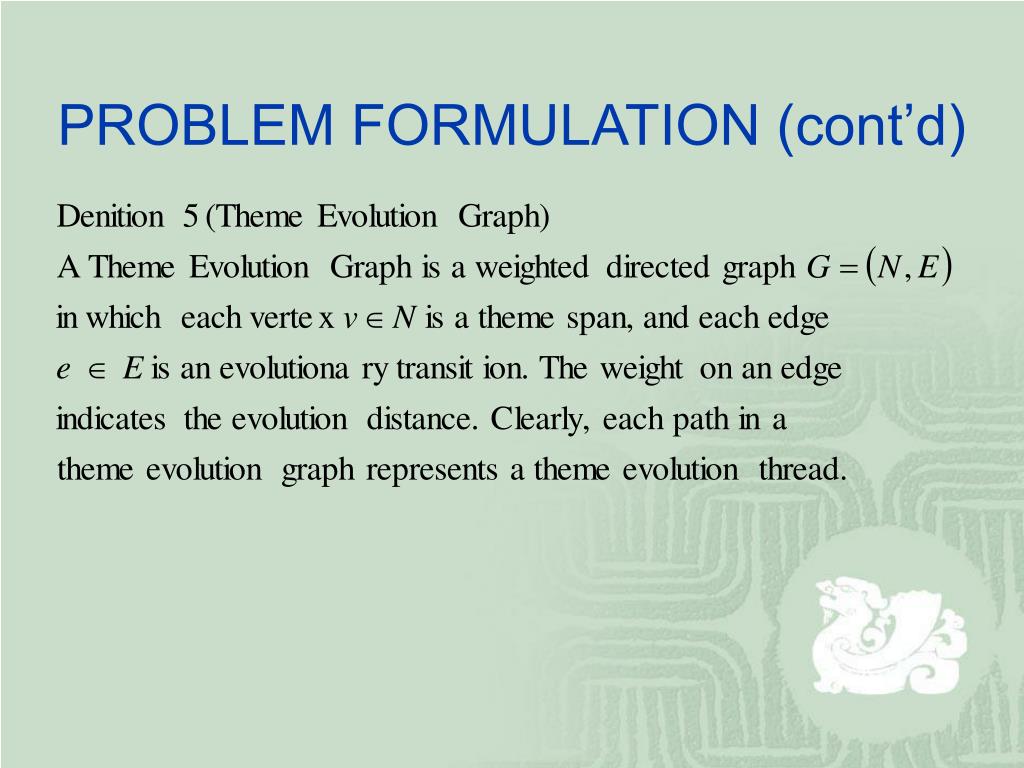 PROBLEM FORMULATION (cont'd)

Denition 5 (Theme Evolution Graph)
A Theme Evolution Graph is a weighted directed graph $G = (N, E)$ in which each verte x $v \in N$ is a theme span, and each edge $e \in E$ is an evolutiona ry transit ion. The weight on an edge indicates the evolution distance. Clearly, each path in a theme evolution graph represents a theme evolution thread.